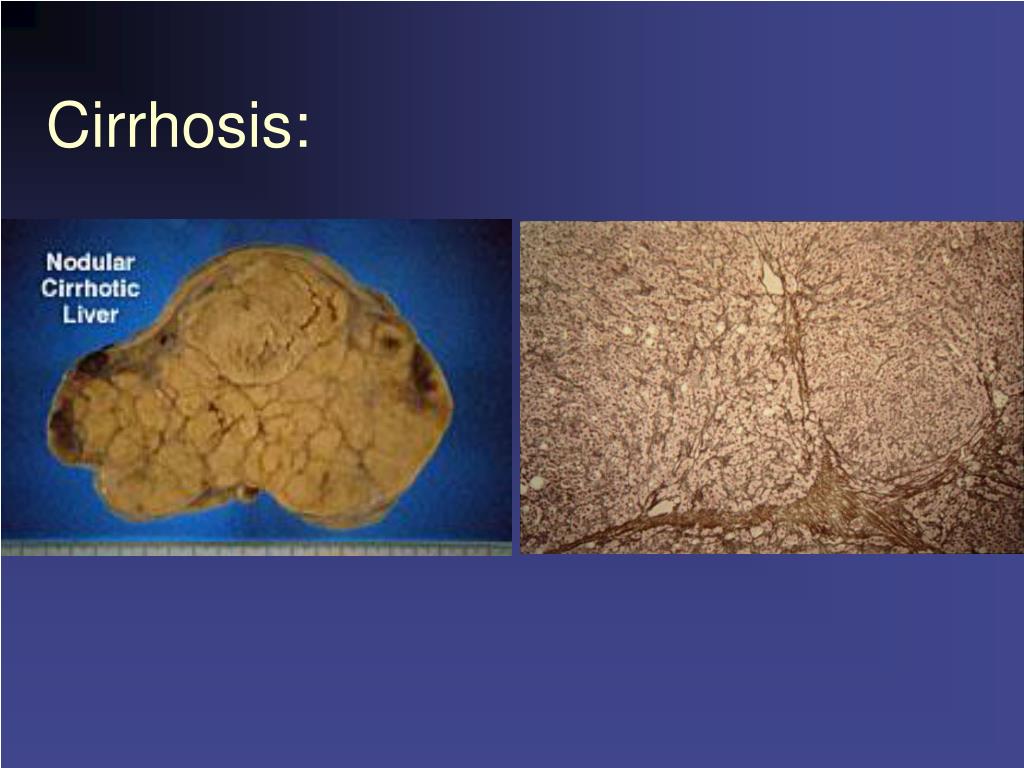 Cirrhosis:

Nodular Cirrhotic Liver